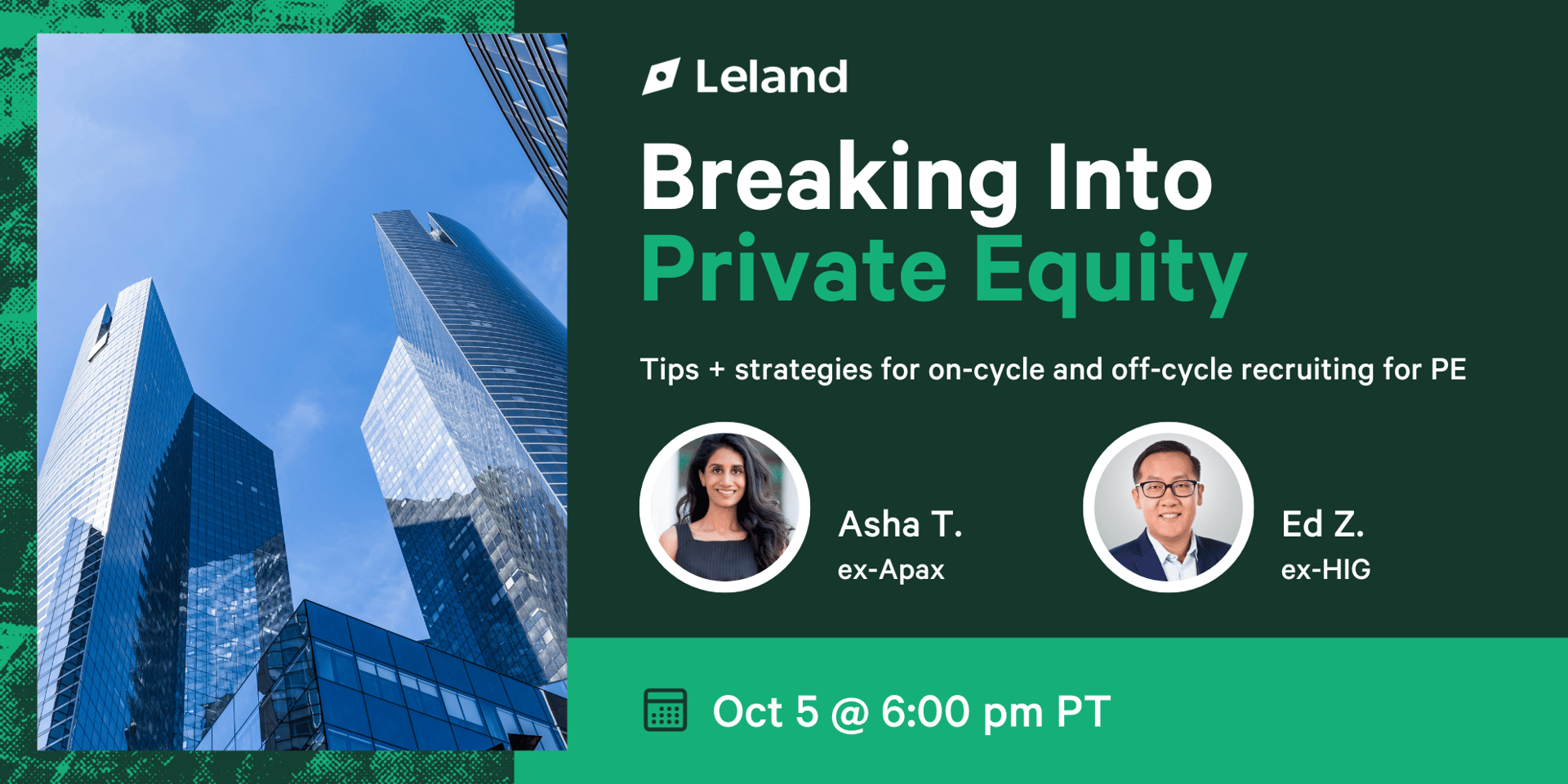 Leland

Breaking Into
Private Equity

Tips + strategies for on-cycle and off-cycle recruiting for PE

Asha T.
ex-Apax

Ed Z.
ex-HIG

Oct 5 @ 6:00 pm PT